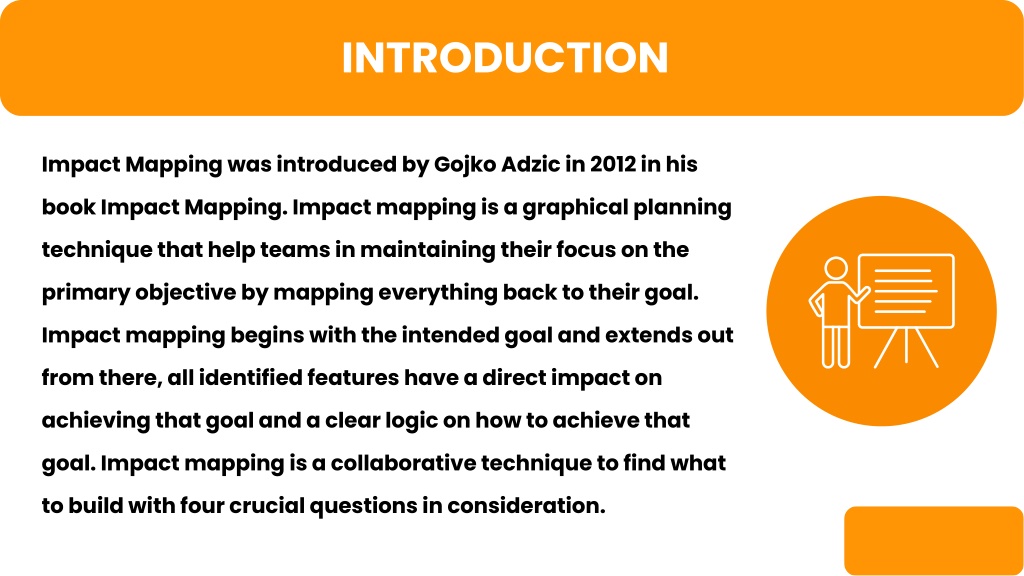 INTRODUCTION

Impact Mapping was introduced by Gojko Adzic in 2012 in his book Impact Mapping. Impact mapping is a graphical planning technique that help teams in maintaining their focus on the primary objective by mapping everything back to their goal. Impact mapping begins with the intended goal and extends out from there, all identified features have a direct impact on achieving that goal and a clear logic on how to achieve that goal. Impact mapping is a collaborative technique to find what to build with four crucial questions in consideration.